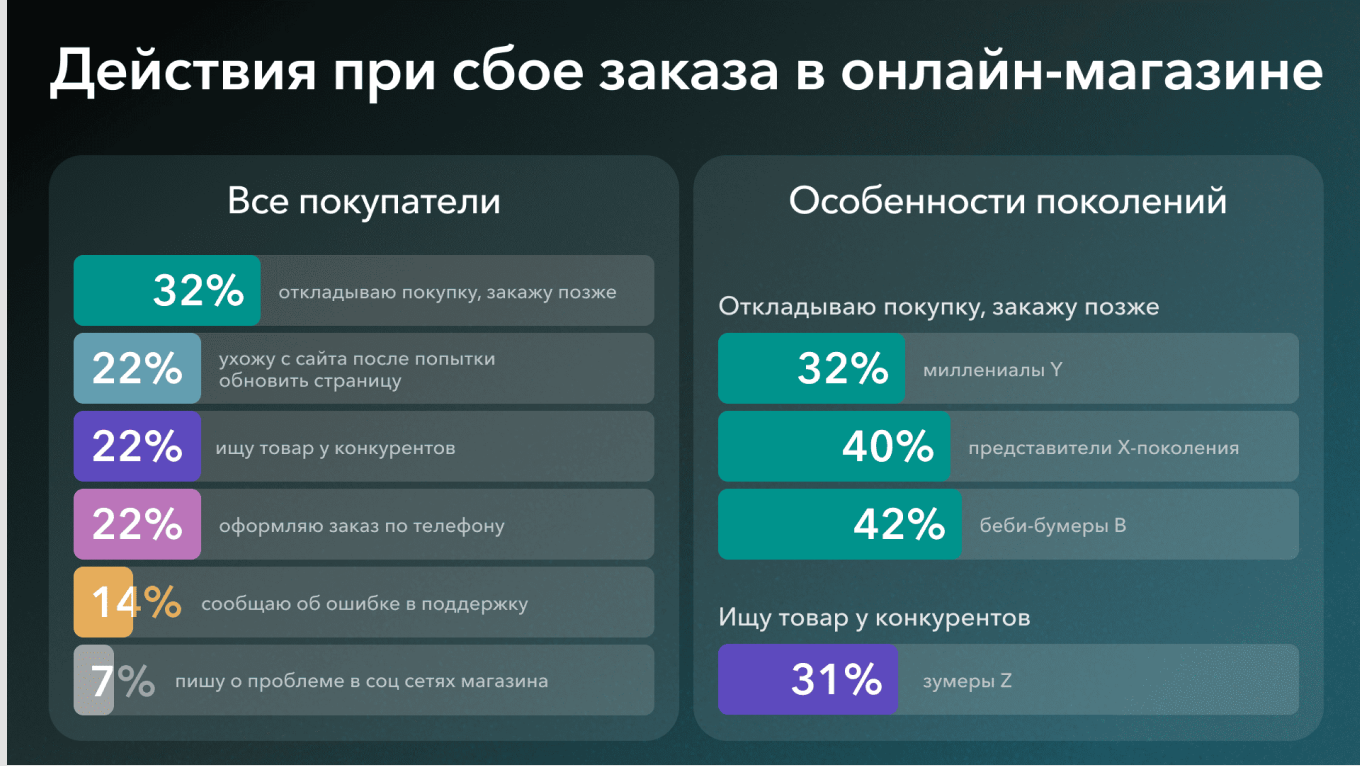 Действия при сбое заказа в онлайн-магазине

Все покупатели

32% откладываю покупку, закажу позже

22% ухожу с сайта после попытки обновить страницу

22% ищу товар у конкурентов

22% оформляю заказ по телефону

14% сообщаю об ошибке в поддержку

7% пишу о проблеме в соц сетях магазина

Особенности поколений

Откладываю покупку, закажу позже

32% миллениалы Y

40% представители X-поколения

42% беби-бумеры B

Ищу товар у конкурентов

31% зумеры Z